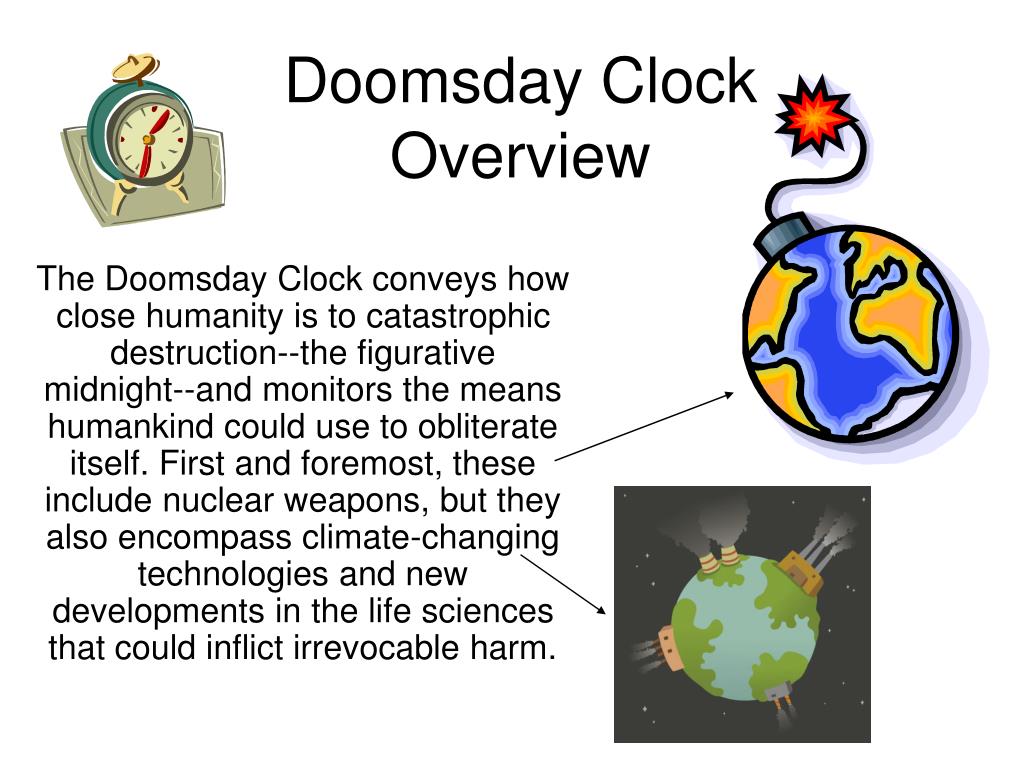 Doomsday Clock Overview

The Doomsday Clock conveys how close humanity is to catastrophic destruction--the figurative midnight--and monitors the means humankind could use to obliterate itself. First and foremost, these include nuclear weapons, but they also encompass climate-changing technologies and new developments in the life sciences that could inflict irrevocable harm.